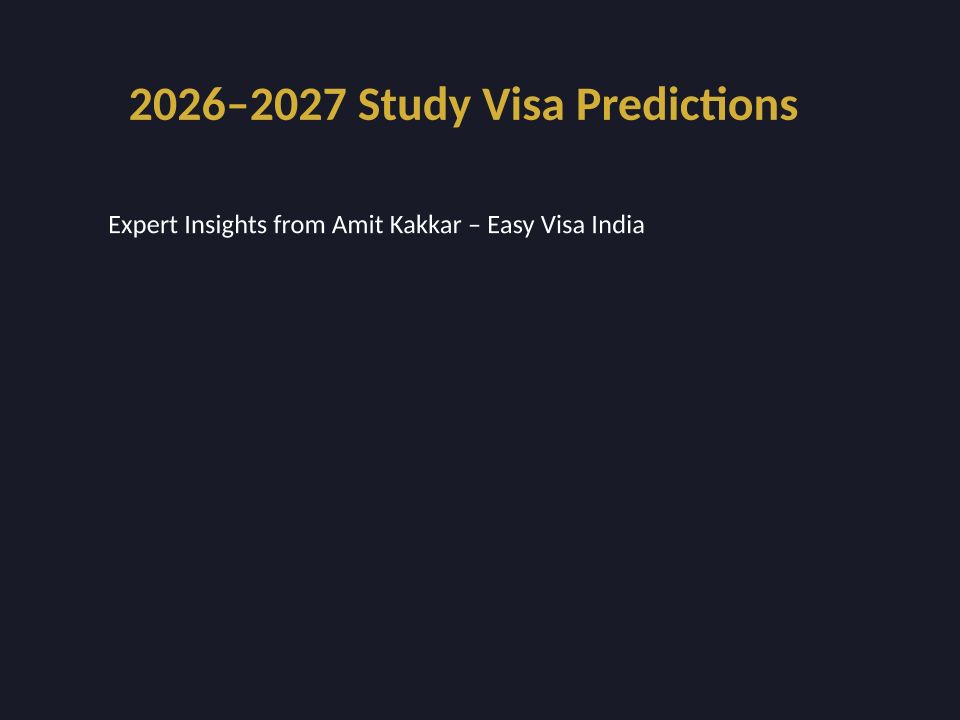 2026–2027 Study Visa Predictions

Expert Insights from Amit Kakkar – Easy Visa India